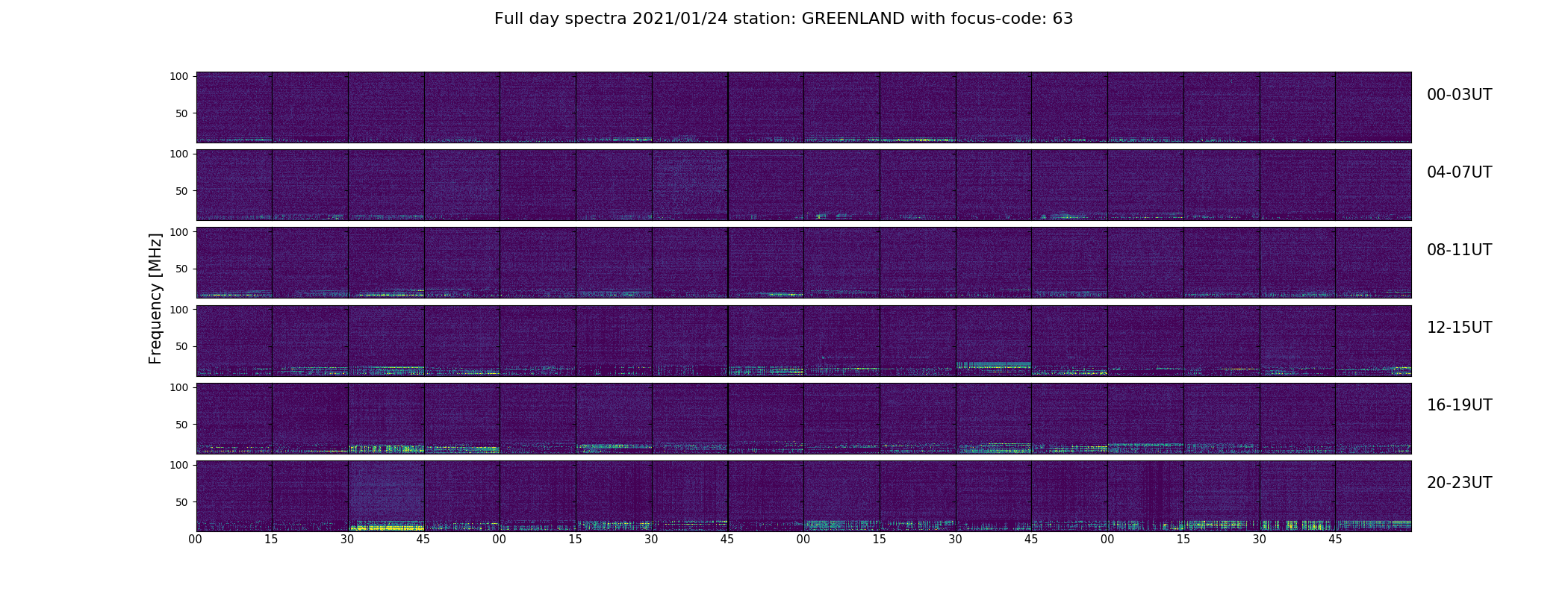 Full day spectra 2021/01/24 station: GREENLAND with focus-code: 63

Frequency [MHz]

100
50
00-03UT

100
50
04-07UT

100
50
08-11UT

100
50
12-15UT

100
50
16-19UT

100
50
20-23UT

00 15 30 45 00 15 30 45 00 15 30 45 00 15 30 45